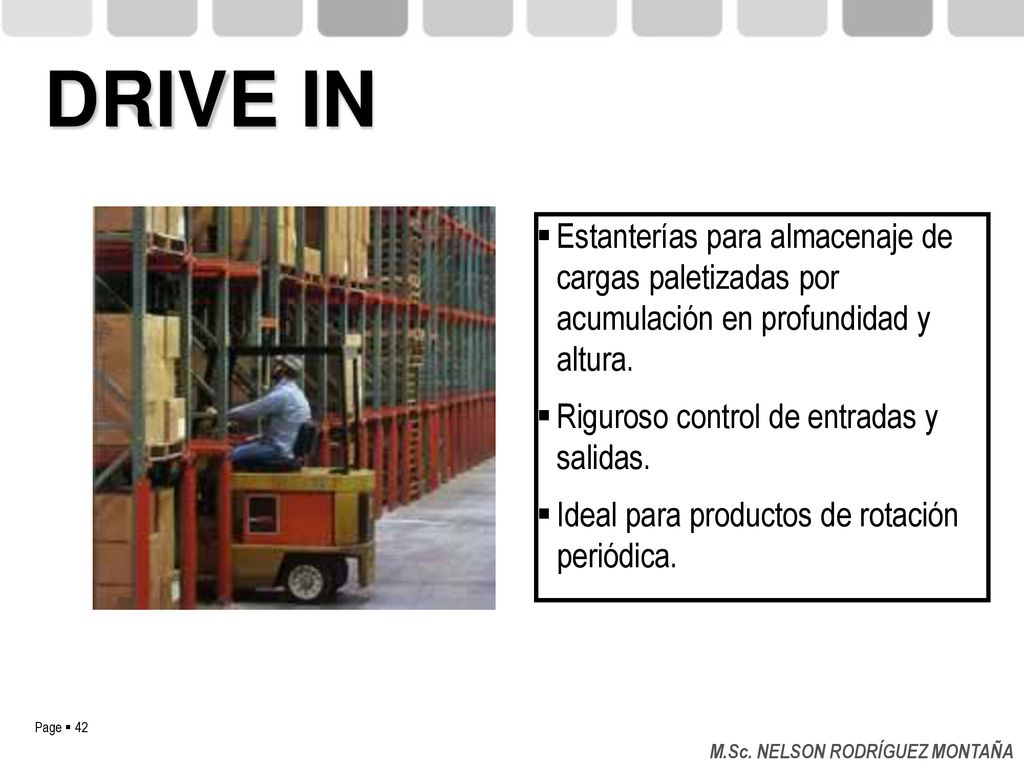 DRIVE IN

▪ Estanterías para almacenaje de cargas paletizadas por acumulación en profundidad y altura.

▪ Riguroso control de entradas y salidas.

▪ Ideal para productos de rotación periódica.

Page ▪ 42

M.Sc. NELSON RODRÍGUEZ MONTAÑA